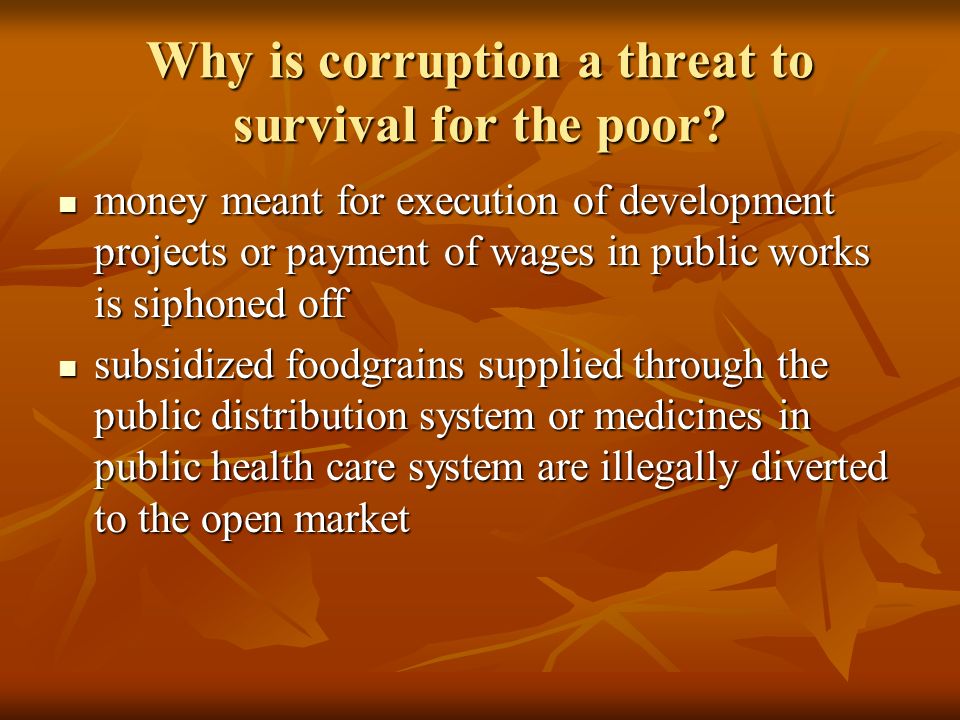 Why is corruption a threat to survival for the poor?

- money meant for execution of development projects or payment of wages in public works is siphoned off
- subsidized foodgrains supplied through the public distribution system or medicines in public health care system are illegally diverted to the open market